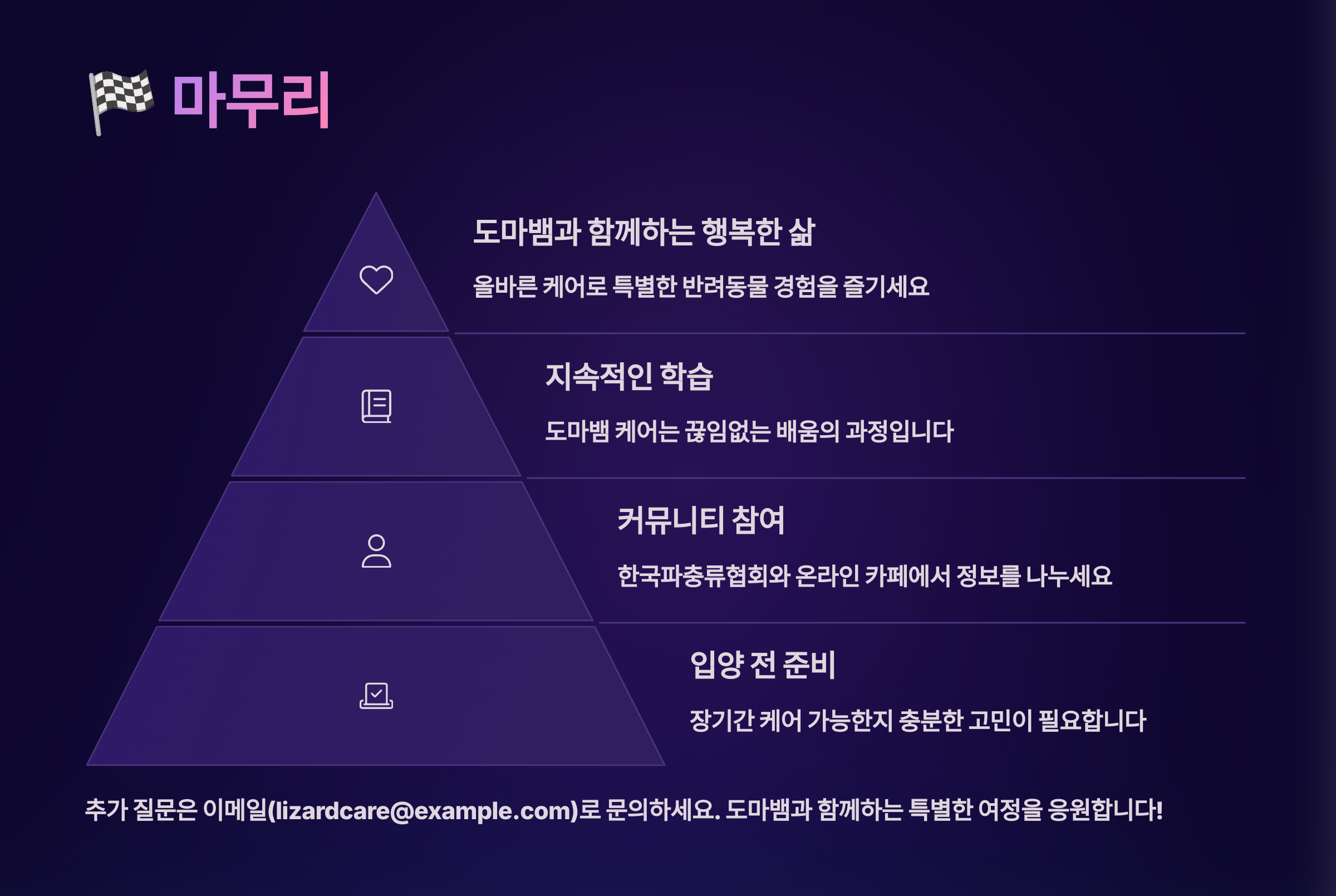 🏁 마무리

도마뱀과 함께하는 행복한 삶

올바른 케어로 특별한 반려동물 경험을 즐기세요

지속적인 학습

도마뱀 케어는 끊임없는 배움의 과정입니다

커뮤니티 참여

한국파충류협회와 온라인 카페에서 정보를 나누세요

입양 전 준비

장기간 케어 가능한지 충분한 고민이 필요합니다

추가 질문은 이메일(lizardcare@example.com)로 문의하세요. 도마뱀과 함께하는 특별한 여정을 응원합니다!